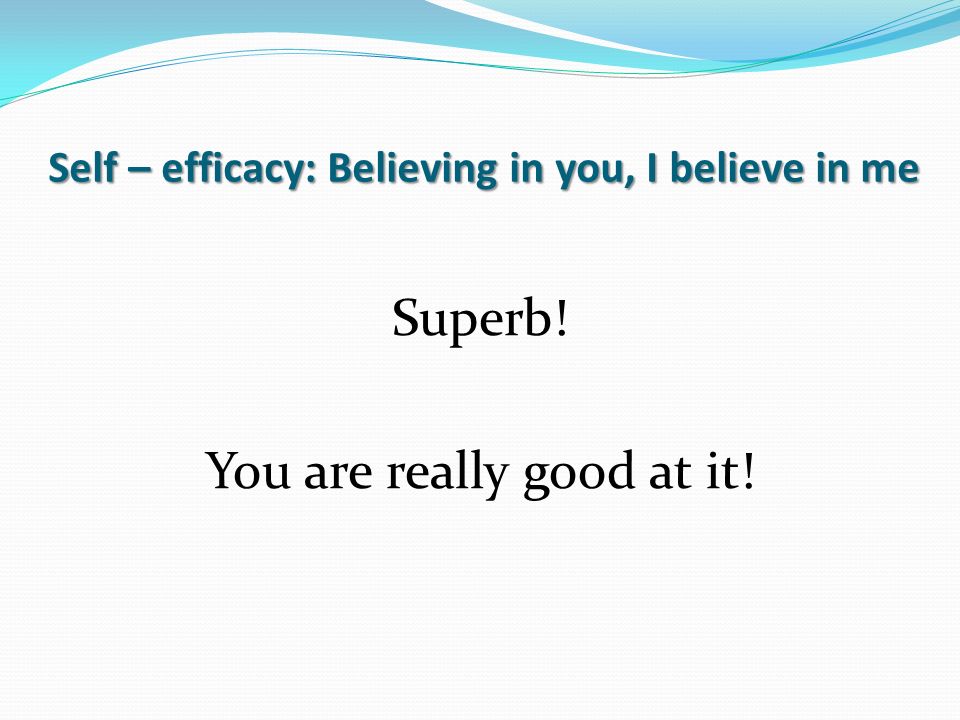 Self – efficacy: Believing in you, I believe in me

Superb!

You are really good at it!